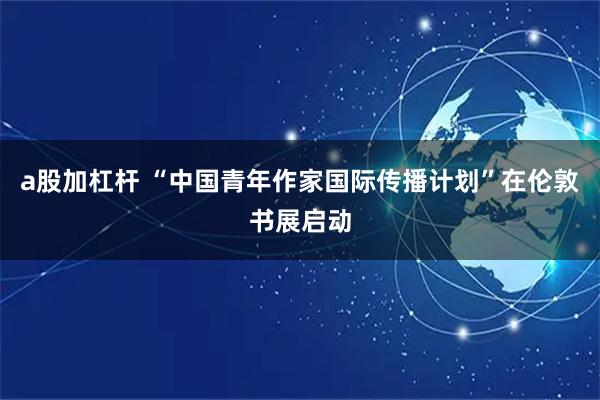 a股加杠杆 “中国青年作家国际传播计划”在伦敦书展启动